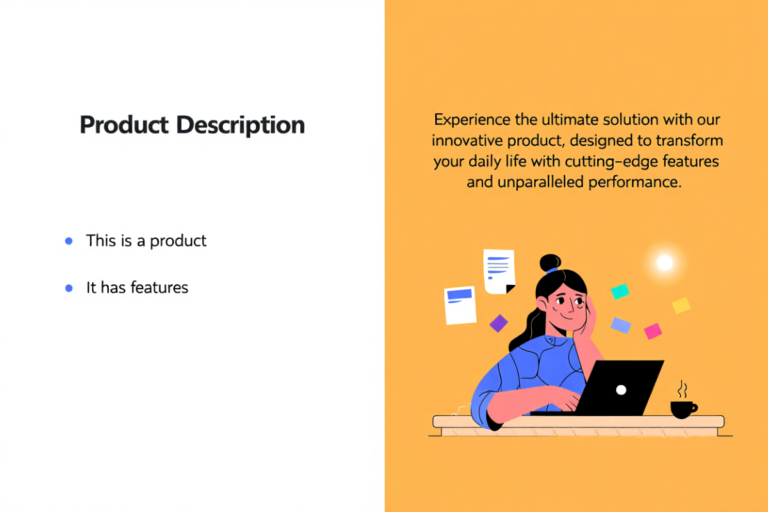 Product Description

- This is a product
- It has features

Experience the ultimate solution with our innovative product, designed to transform your daily life with cutting-edge features and unparalleled performance.